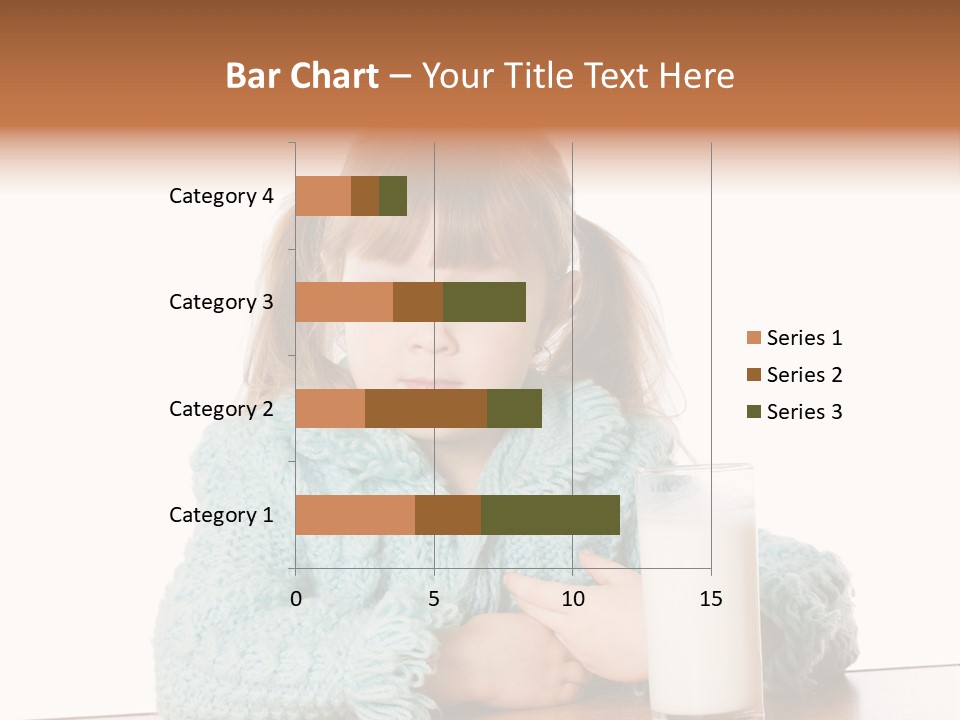 Bar Chart – Your Title Text Here

Category 4
Category 3
Category 2
Category 1

0
5
10
15

Series 1
Series 2
Series 3